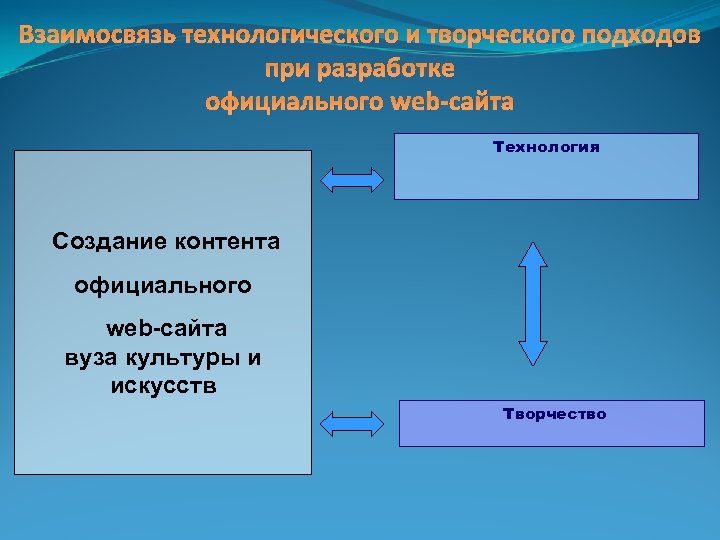 Взаимосвязь технологического и творческого подходов при разработке официального web-сайта

Создание контента

официального

web-сайта
вуза культуры и искусств

Технология

Творчество